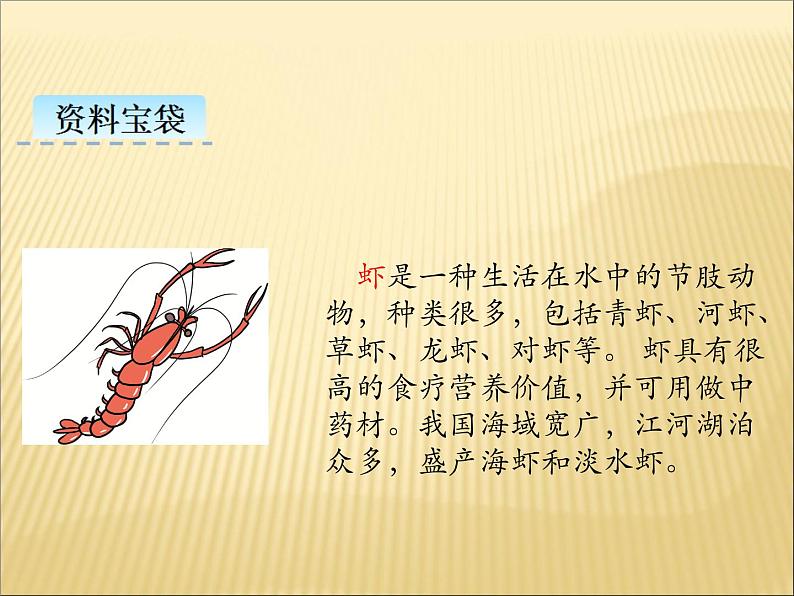 资料宝袋

虾是一种生活在水中的节肢动物，种类很多，包括青虾、河虾、草虾、龙虾、对虾等。虾具有很高的食疗营养价值，并可用做中药材。我国海域宽广，江河湖泊众多，盛产海虾和淡水虾。